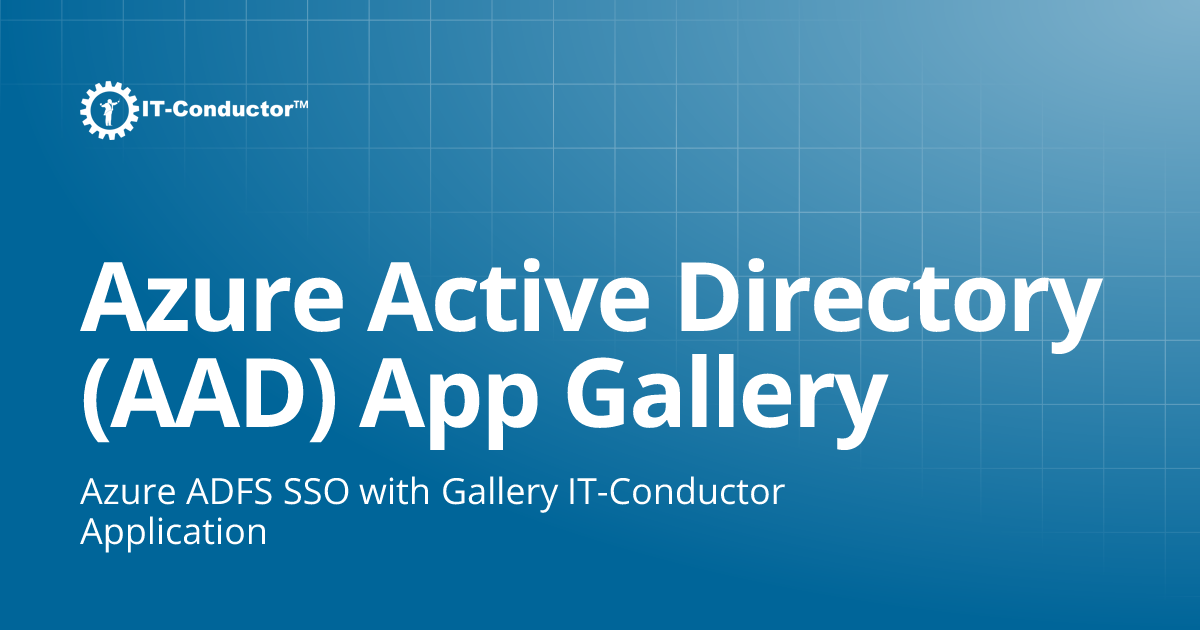 IT-Conductor™

Azure Active Directory (AAD) App Gallery

Azure ADFS SSO with Gallery IT-Conductor Application